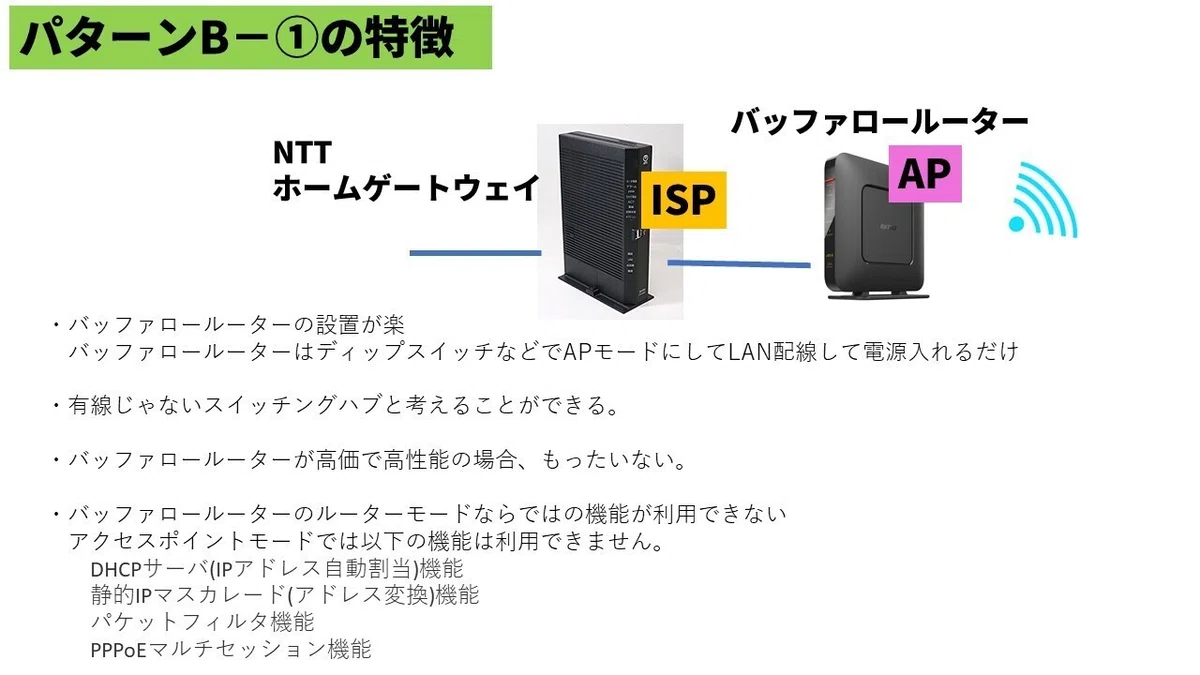 パターンB－①の特徴

NTT
ホームゲートウェイ

ISP

バッファロールーター

AP

・バッファロールーターの設置が楽
バッファロールーターはディップスイッチなどでAPモードにしてLAN配線して電源入れるだけ

・有線じゃないスイッチングハブと考えることができる。

・バッファロールーターが高価で高性能の場合、もったいない。

・バッファロールーターのルーターモードならではの機能が利用できない
アクセスポイントモードでは以下の機能は利用できません。
DHCPサーバ(IPアドレス自動割当)機能
静的IPマスカレード(アドレス変換)機能
パケットフィルタ機能
PPPoEマルチセッション機能